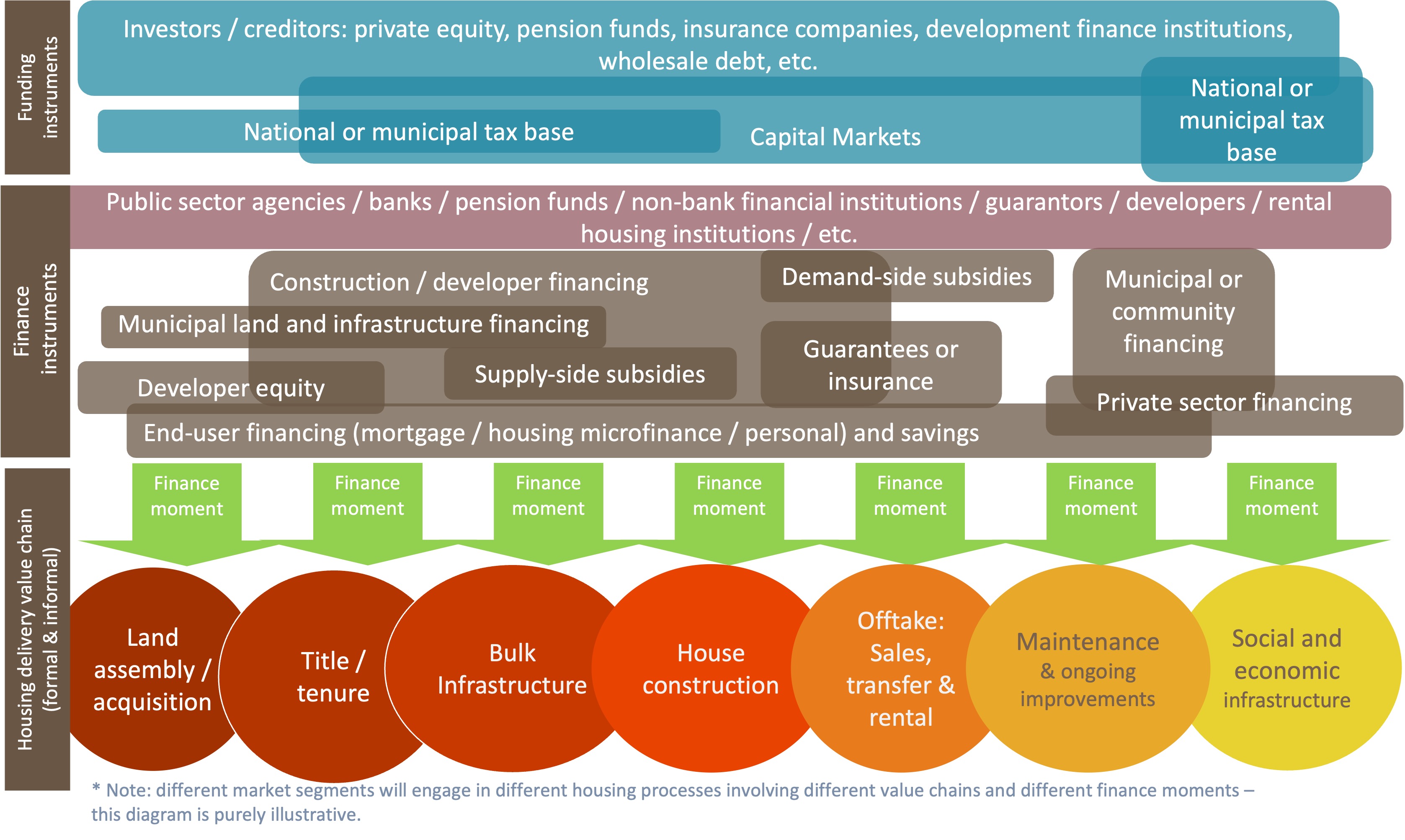 Funding instruments

Investors / creditors: private equity, pension funds, insurance companies, development finance institutions, wholesale debt, etc.

National or municipal tax base

Capital Markets

National or municipal tax base

Finance instruments

Public sector agencies / banks / pension funds / non-bank financial institutions / guarantors / developers / rental housing institutions / etc.

Construction / developer financing

Demand-side subsidies

Municipal or community financing

Municipal land and infrastructure financing

Guarantees or insurance

Supply-side subsidies

Developer equity

Private sector financing

End-user financing (mortgage / housing microfinance / personal) and savings

Housing delivery value chain (formal & informal)

Finance moment

Finance moment

Finance moment

Finance moment

Finance moment

Finance moment

Finance moment

Land assembly / acquisition

Title / tenure

Bulk Infrastructure

House construction

Offtake: Sales, transfer & rental

Maintenance & ongoing improvements

Social and economic infrastructure

* Note: different market segments will engage in different housing processes involving different value chains and different finance moments – this diagram is purely illustrative.